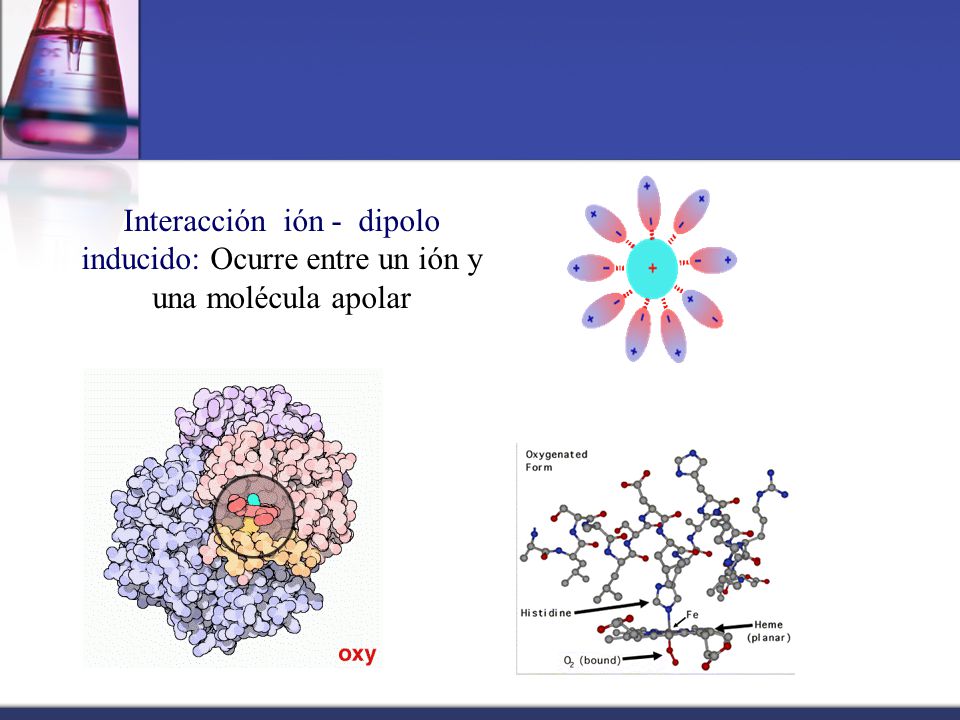 Interacción ión - dipolo inducido: Ocurre entre un ión y una molécula apolar

+
-
+
-
+
-
+
-
+
-
+
-
+
-
+
-
+

oxy

Oxygenated Form

Histidine
Fe
Heme (planar)
$O_2$ (bound)